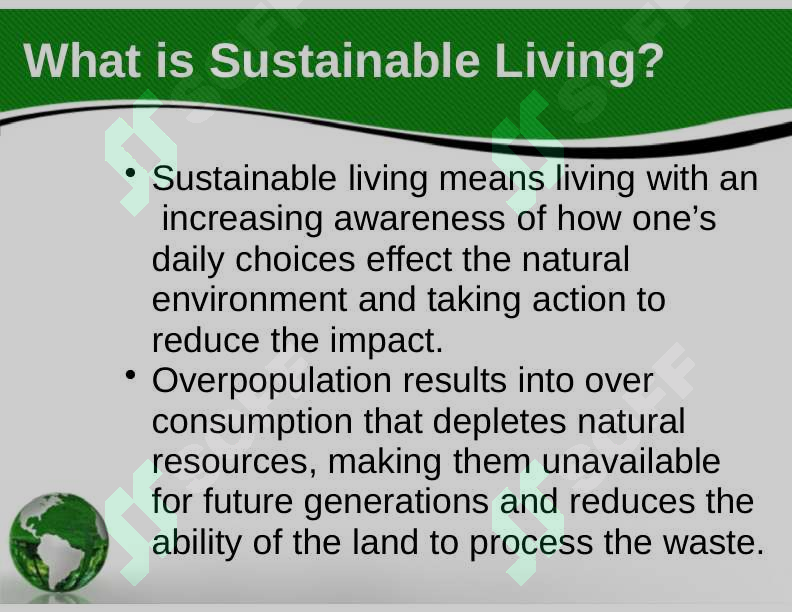 What is Sustainable Living?

• Sustainable living means living with an increasing awareness of how one's daily choices effect the natural environment and taking action to reduce the impact.
• Overpopulation results into over consumption that depletes natural resources, making them unavailable for future generations and reduces the ability of the land to process the waste.